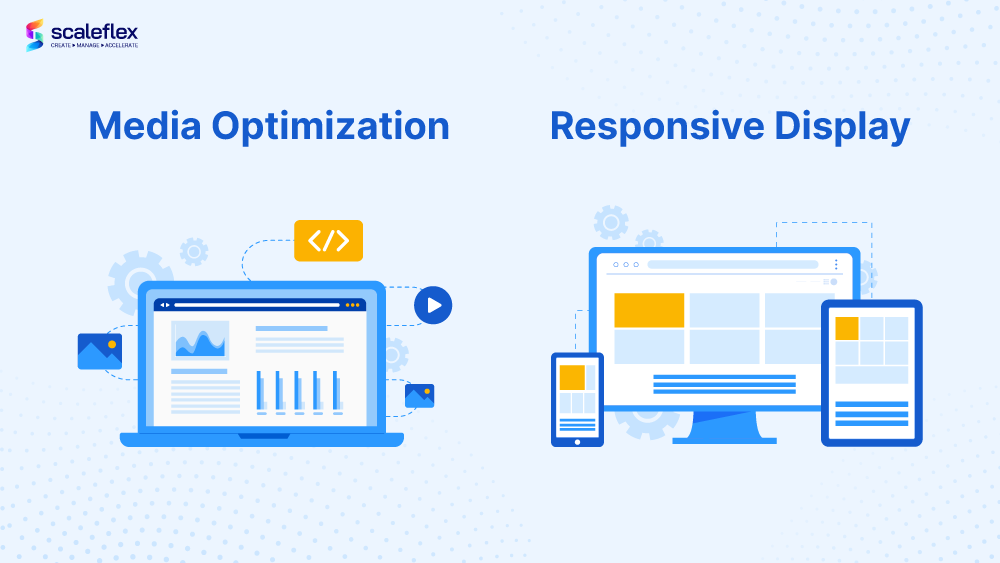 scaleflex
CREATE ▸ MANAGE ▸ ACCELERATE

Media Optimization

Responsive Display

</>